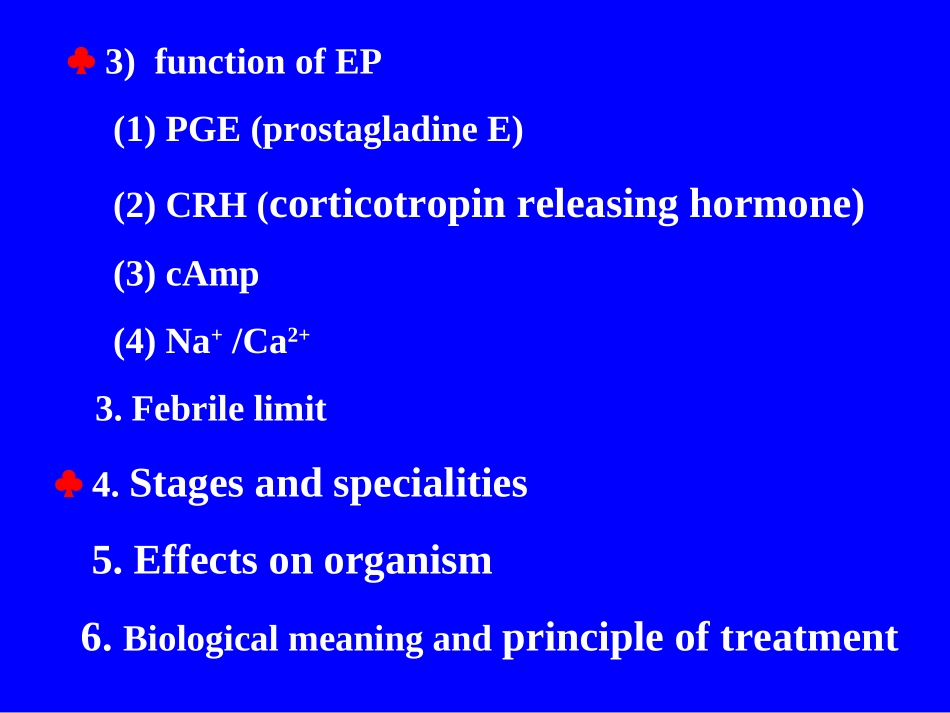 ♣ 3) function of EP

(1) PGE (prostagladine E)

(2) CRH (corticotropin releasing hormone)

(3) cAmp

(4) $Na^+$ /$Ca^{2+}$

3. Febrile limit

♣ 4. Stages and specialities

5. Effects on organism

6. Biological meaning and principle of treatment